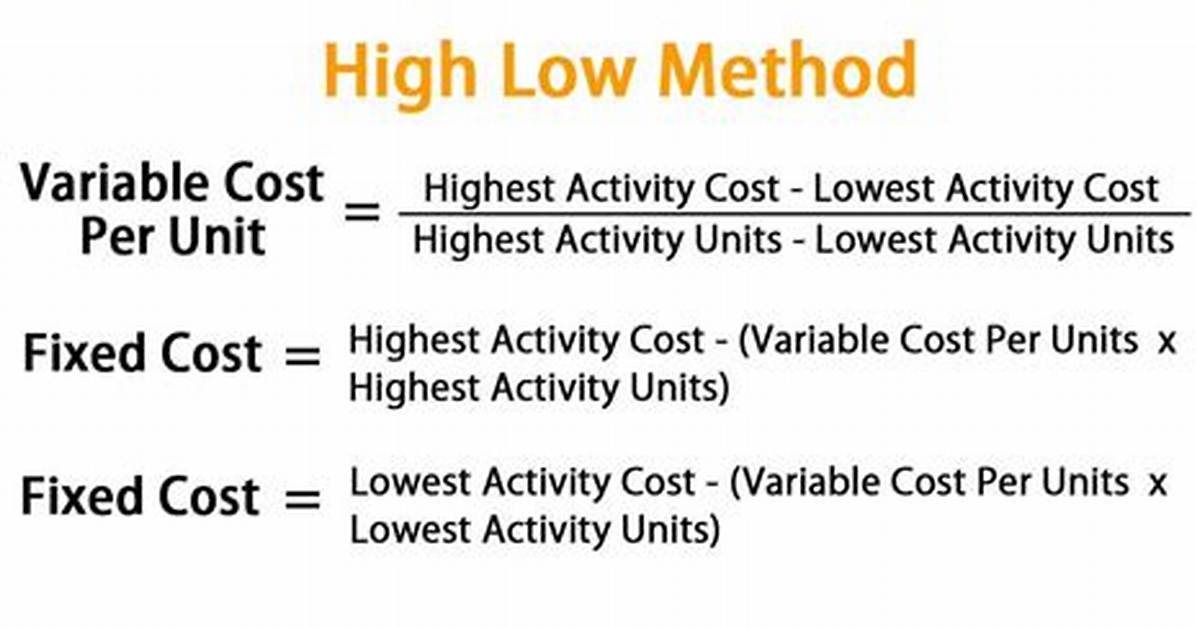 High Low Method

$\text{Variable Cost Per Unit} = \frac{\text{Highest Activity Cost - Lowest Activity Cost}}{\text{Highest Activity Units - Lowest Activity Units}}$

Fixed Cost = Highest Activity Cost - (Variable Cost Per Units x Highest Activity Units)

Fixed Cost = Lowest Activity Cost - (Variable Cost Per Units x Lowest Activity Units)